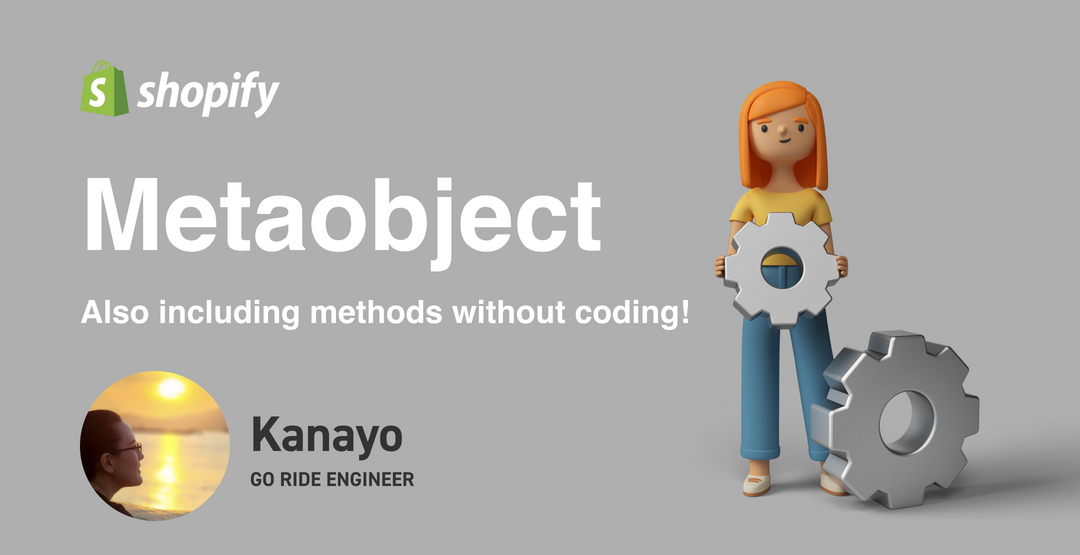 shopify

Metaobject

Also including methods without coding!

Kanayo

GO RIDE ENGINEER